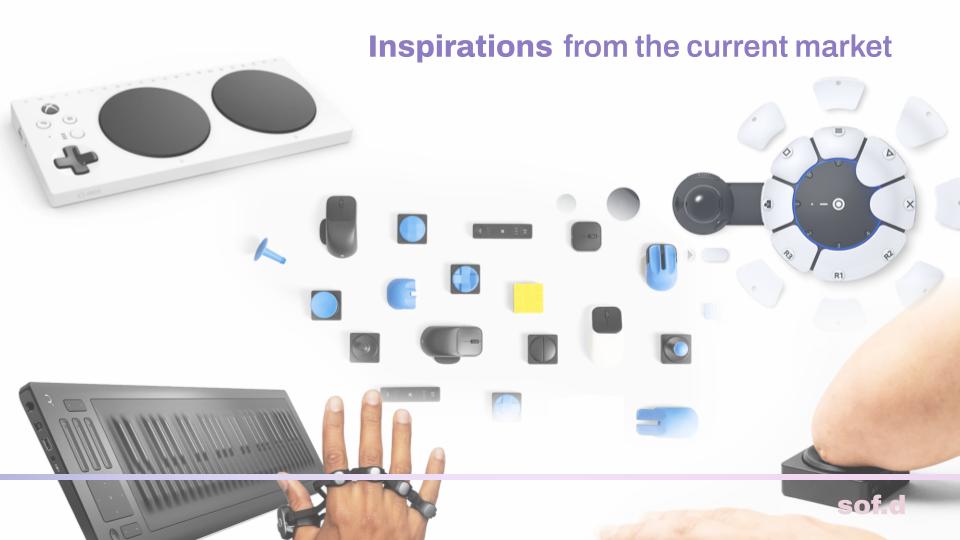 Inspirations from the current market

R3

R1

R2

sof.d